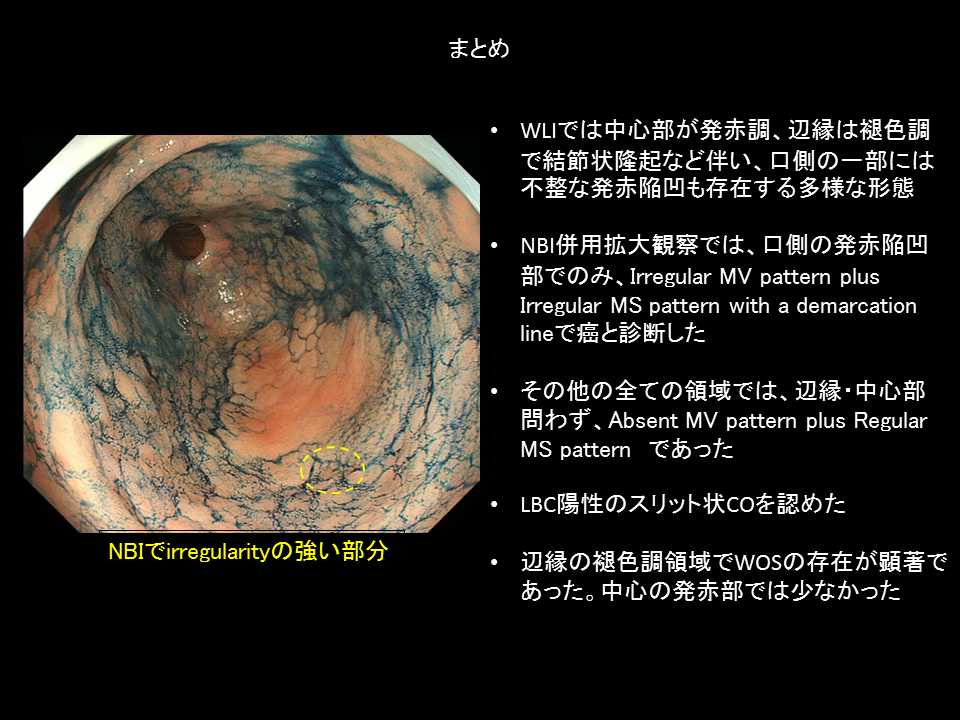 まとめ

NBIでirregularityの強い部分

• WLIでは中心部が発赤調、辺縁は褪色調で結節状隆起など伴い、口側の一部には不整な発赤陥凹も存在する多様な形態

• NBI併用拡大観察では、口側の発赤陥凹部でのみ、Irregular MV pattern plus Irregular MS pattern with a demarcation lineで癌と診断した

• その他の全ての領域では、辺縁・中心部問わず、Absent MV pattern plus Regular MS pattern であった

• LBC陽性のスリット状COを認めた

• 辺縁の褪色調領域でWOSの存在が顕著であった。中心の発赤部では少なかった